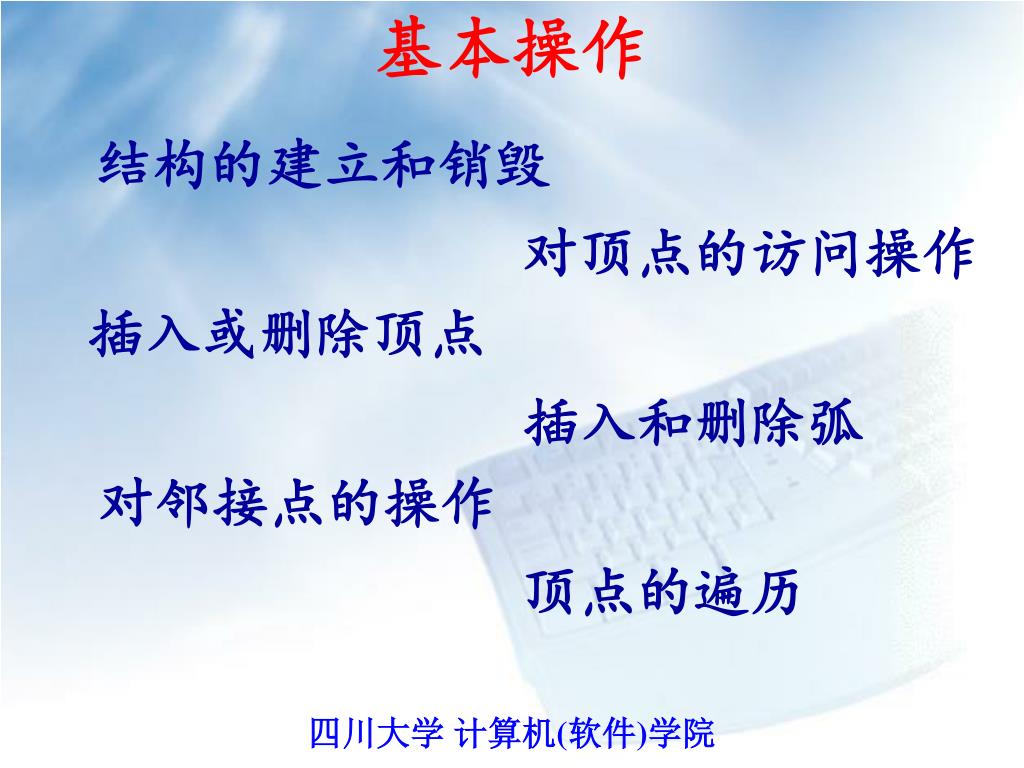 基本操作

结构的建立和销毁

对顶点的访问操作

插入或删除顶点

插入和删除弧

对邻接点的操作

顶点的遍历

四川大学 计算机(软件)学院